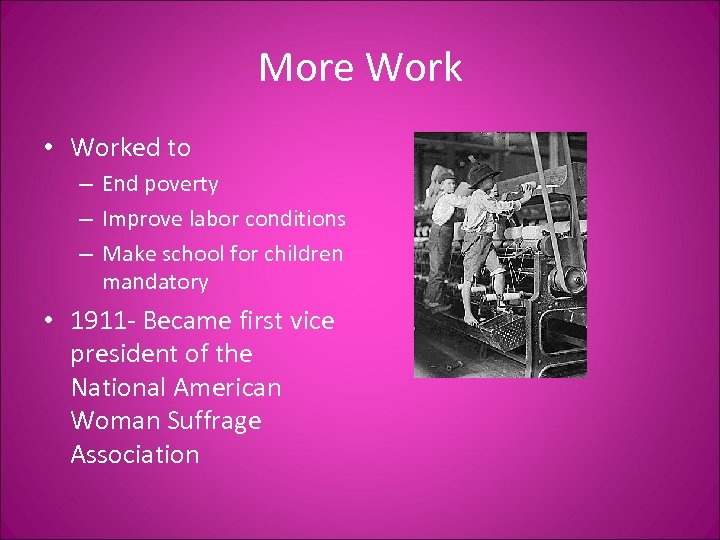 More Work

• Worked to
– End poverty
– Improve labor conditions
– Make school for children mandatory

• 1911- Became first vice president of the National American Woman Suffrage Association